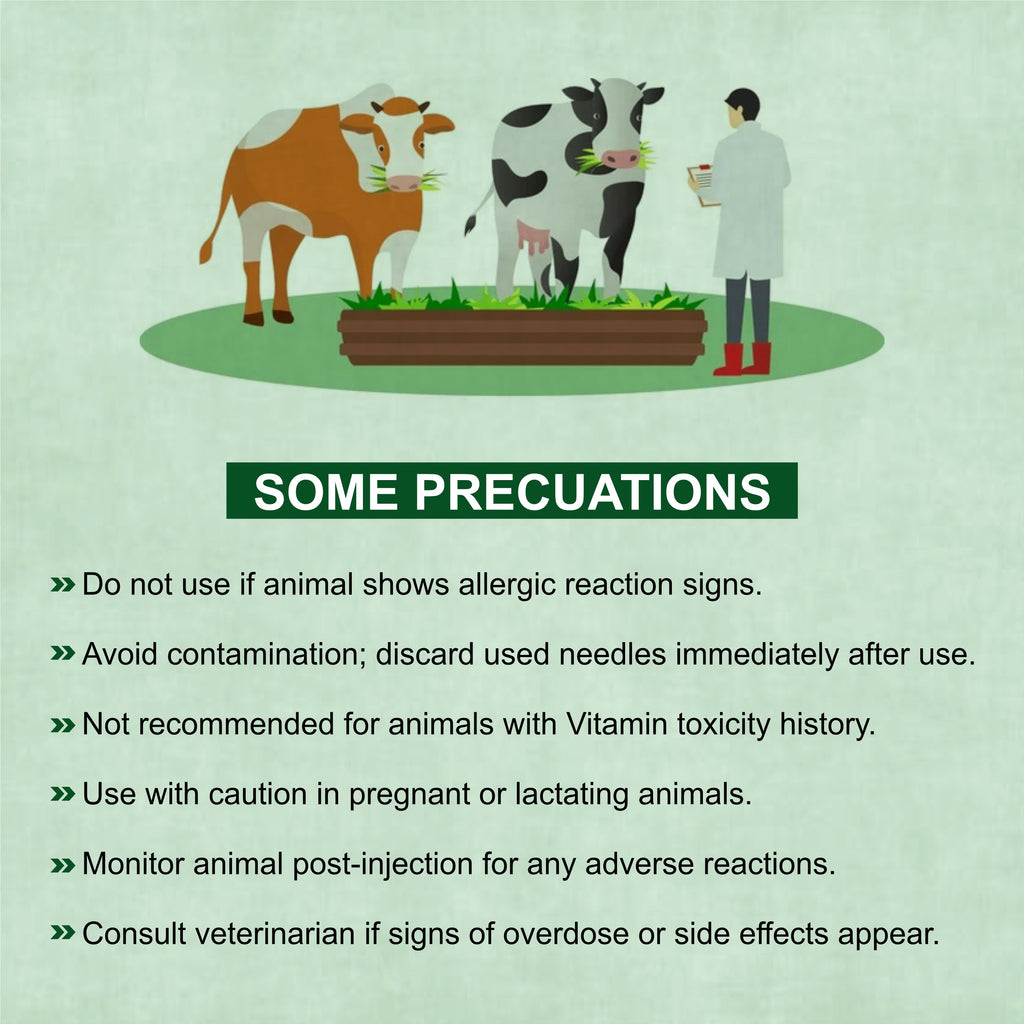 SOME PRECUATIONS

» Do not use if animal shows allergic reaction signs.

» Avoid contamination; discard used needles immediately after use.

» Not recommended for animals with Vitamin toxicity history.

» Use with caution in pregnant or lactating animals.

» Monitor animal post-injection for any adverse reactions.

» Consult veterinarian if signs of overdose or side effects appear.